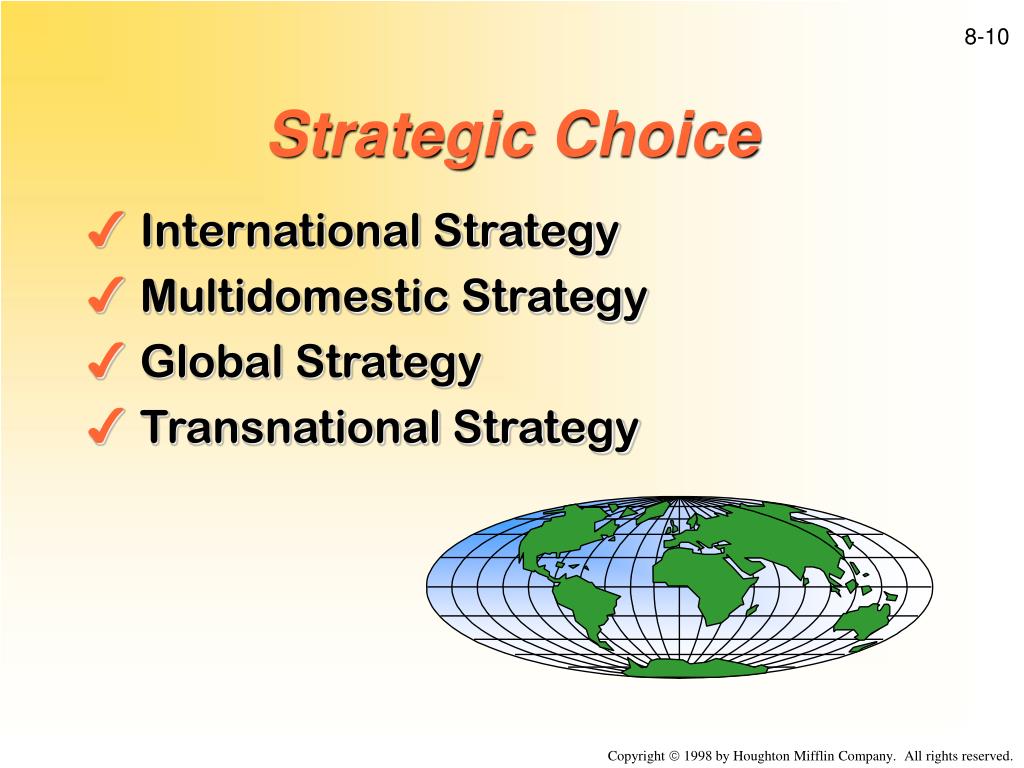 8-10

Strategic Choice

✓ International Strategy
✓ Multidomestic Strategy
✓ Global Strategy
✓ Transnational Strategy

Copyright © 1998 by Houghton Mifflin Company. All rights reserved.